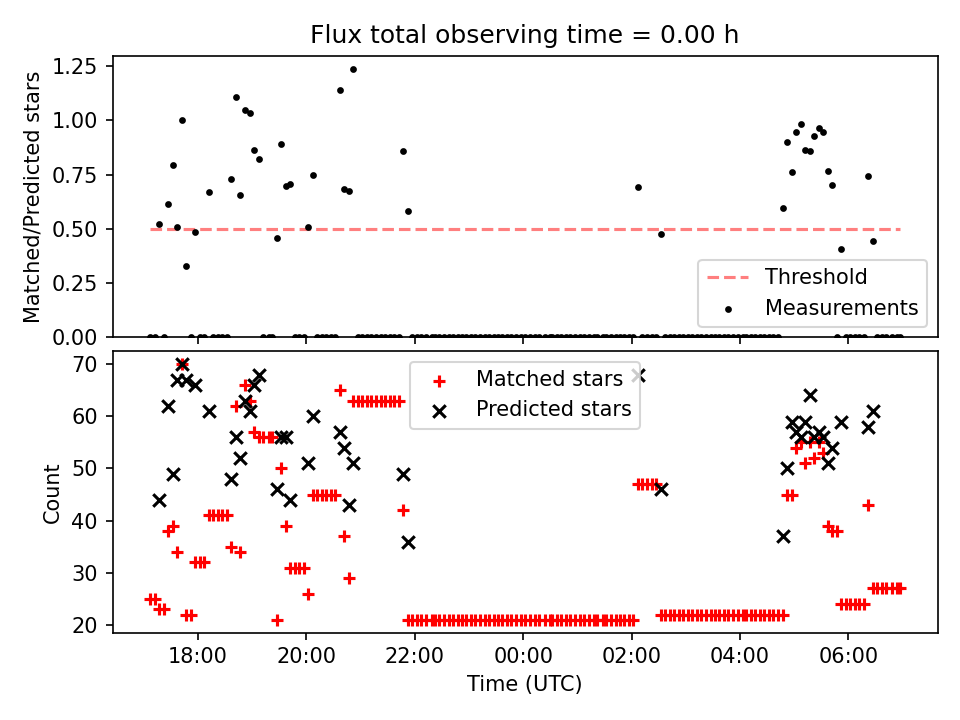 Flux total observing time = 0.00 h

Matched/Predicted stars

1.25
1.00
0.75
0.50
0.25
0.00

Threshold
Measurements

Count

70
60
50
40
30
20

Matched stars
Predicted stars

18:00
20:00
22:00
00:00
02:00
04:00
06:00

Time (UTC)